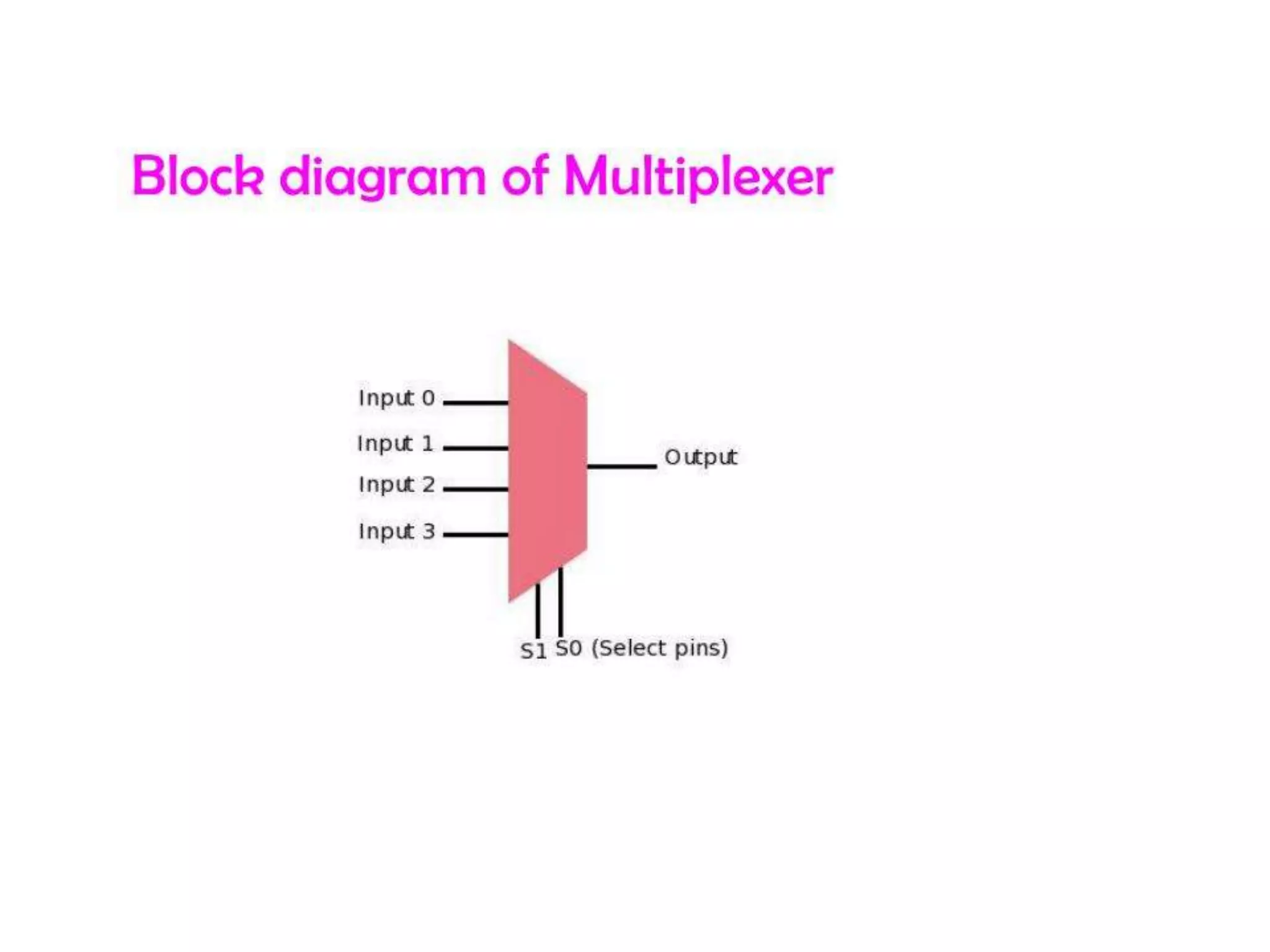 Block diagram of Multiplexer

Input 0
Input 1
Input 2
Input 3

Output

S1 S0 (Select pins)